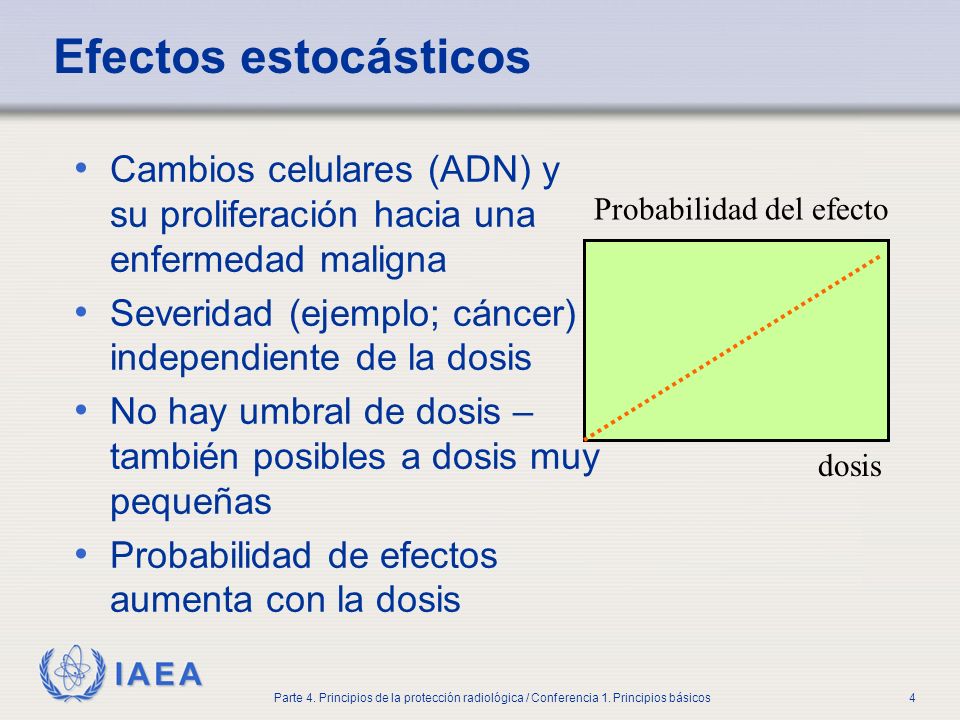 Efectos estocásticos

• Cambios celulares (ADN) y su proliferación hacia una enfermedad maligna
• Severidad (ejemplo; cáncer) independiente de la dosis
• No hay umbral de dosis – también posibles a dosis muy pequeñas
• Probabilidad de efectos aumenta con la dosis

Probabilidad del efecto

dosis

IAEA

Parte 4. Principios de la protección radiológica / Conferencia 1. Principios básicos

4